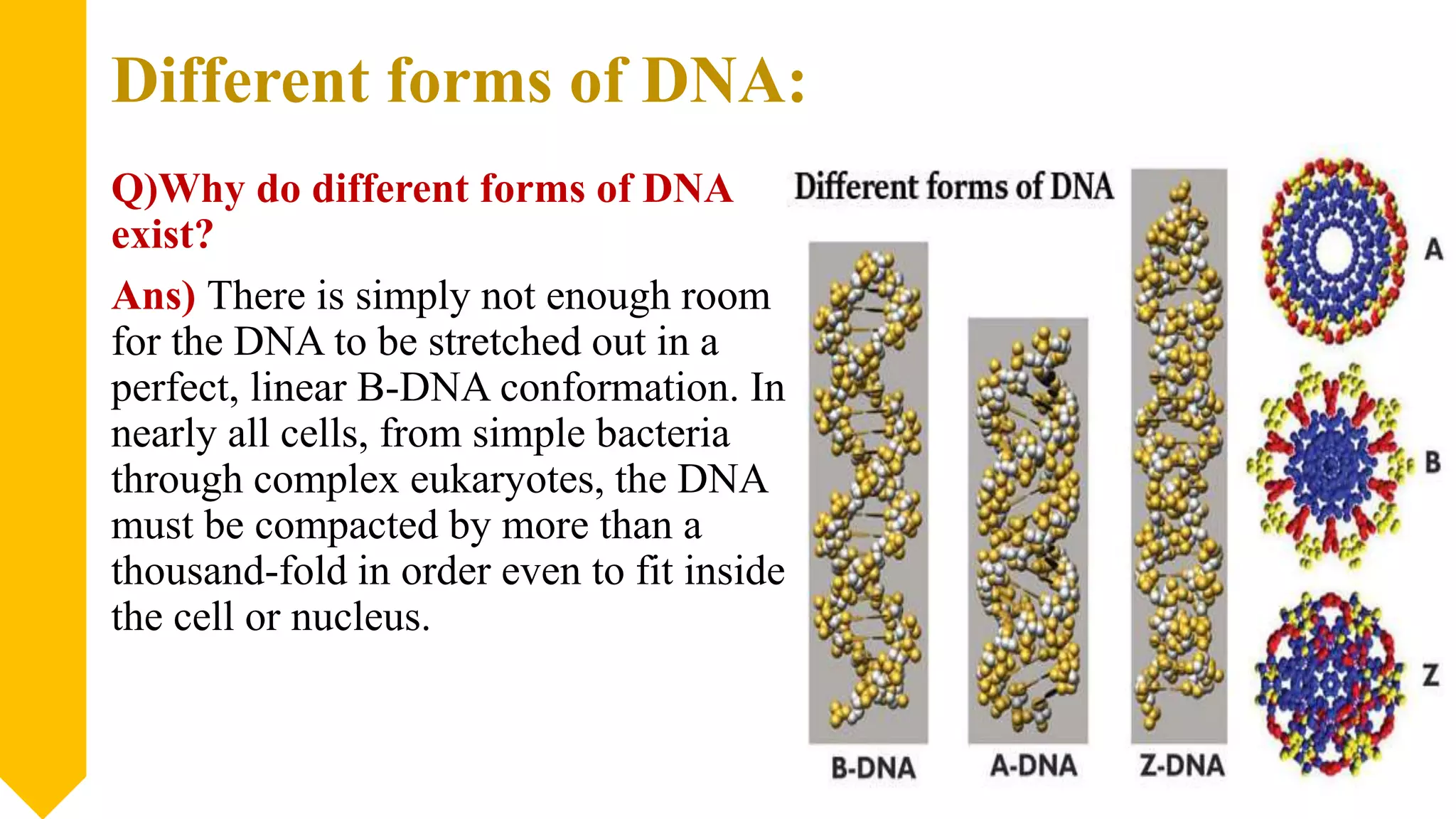 Different forms of DNA:

Q)Why do different forms of DNA exist?

Ans) There is simply not enough room for the DNA to be stretched out in a perfect, linear B-DNA conformation. In nearly all cells, from simple bacteria through complex eukaryotes, the DNA must be compacted by more than a thousand-fold in order even to fit inside the cell or nucleus.

Different forms of DNA

B-DNA

A-DNA

Z-DNA

A

B

Z